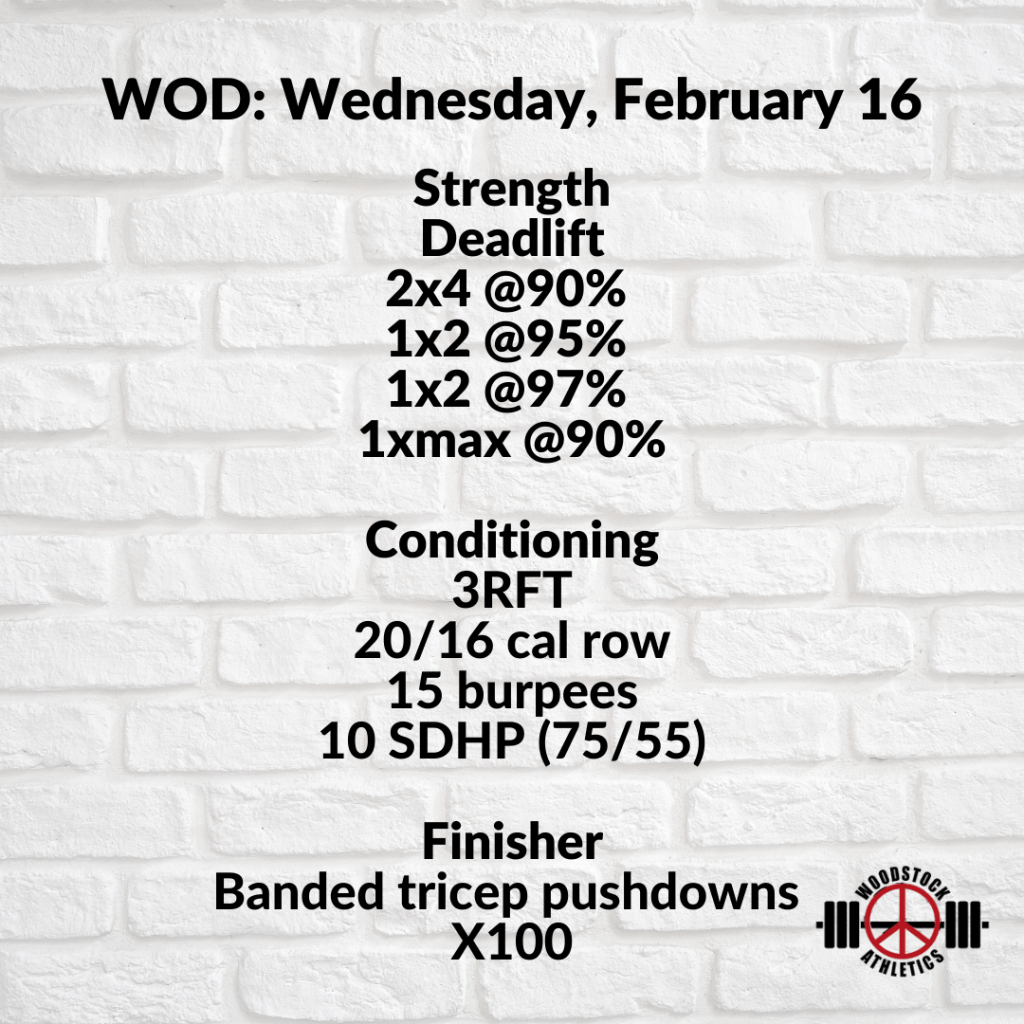 WOD: Wednesday, February 16

Strength
Deadlift
2x4 @90%
1x2 @95%
1x2 @97%
1xmax @90%

Conditioning
3RFT
20/16 cal row
15 burpees
10 SDHP (75/55)

Finisher
Banded tricep pushdowns
X100

WOODSTOCK
ATHLETICS